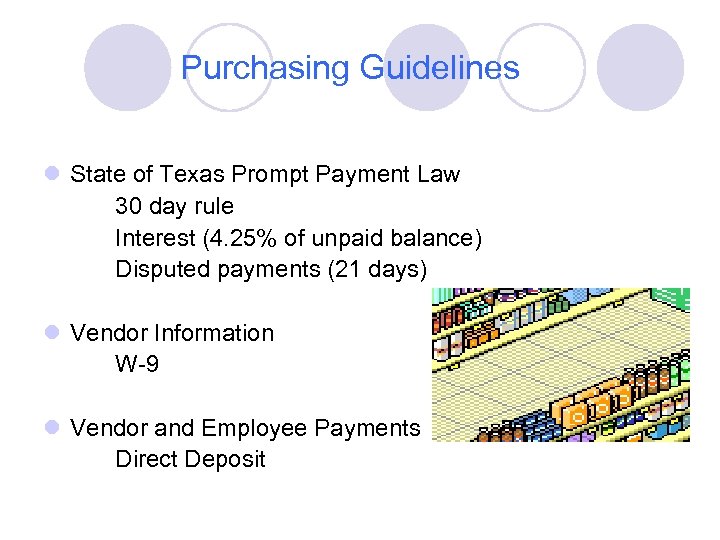 Purchasing Guidelines

State of Texas Prompt Payment Law
30 day rule
Interest (4.25% of unpaid balance)
Disputed payments (21 days)

Vendor Information
W-9

Vendor and Employee Payments
Direct Deposit